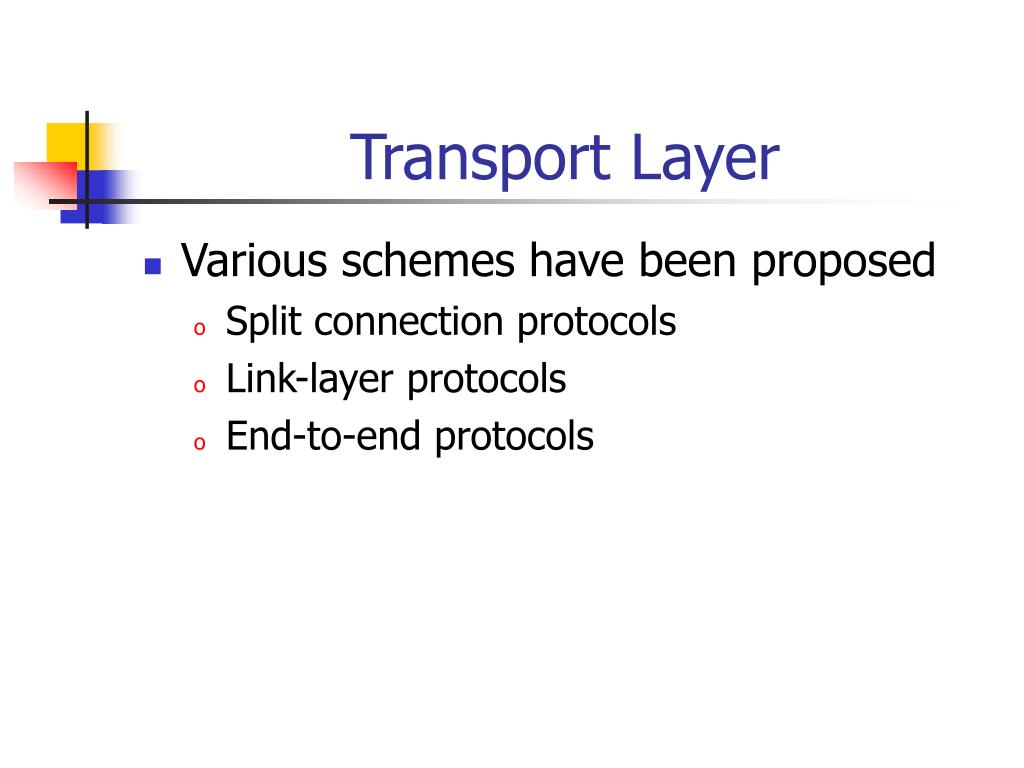 Transport Layer

Various schemes have been proposed
Split connection protocols
Link-layer protocols
End-to-end protocols